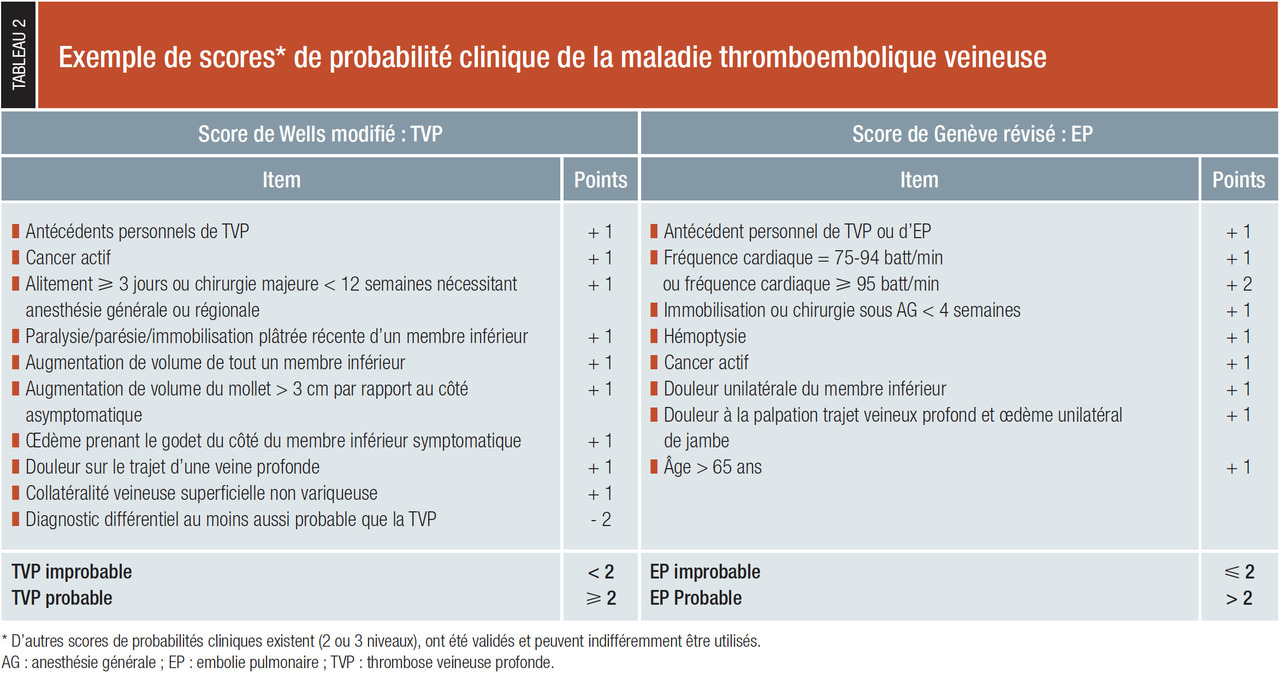 TABLEAU 2

Exemple de scores* de probabilité clinique de la maladie thromboembolique veineuse

| Score de Wells modifié : TVP | | Score de Genève révisé : EP | |
|---|---|---|---|
| Item | Points | Item | Points |
| Antécédents personnels de TVP | + 1 | Antécédent personnel de TVP ou d'EP | + 1 |
| Cancer actif | + 1 | Fréquence cardiaque = 75-94 batt/min | + 1 |
| Alitement ⩾ 3 jours ou chirurgie majeure < 12 semaines nécessitant anesthésie générale ou régionale | + 1 | ou fréquence cardiaque ⩾ 95 batt/min | + 2 |
| Paralysie/parésie/immobilisation plâtrée récente d'un membre inférieur | + 1 | Immobilisation ou chirurgie sous AG < 4 semaines | + 1 |
| Augmentation de volume de tout un membre inférieur | + 1 | Hémoptysie | + 1 |
| Augmentation de volume du mollet > 3 cm par rapport au côté asymptomatique | + 1 | Cancer actif | + 1 |
| Œdème prenant le godet du côté du membre inférieur symptomatique | + 1 | Douleur unilatérale du membre inférieur | + 1 |
| Douleur sur le trajet d'une veine profonde | + 1 | Douleur à la palpation trajet veineux profond et œdème unilatéral de jambe | + 1 |
| Collatéralité veineuse superficielle non variqueuse | + 1 | Âge > 65 ans | + 1 |
| Diagnostic différentiel au moins aussi probable que la TVP | - 2 | | |
| **TVP improbable** | **< 2** | **EP improbable** | **⩽ 2** |
| **TVP probable** | **⩾ 2** | **EP Probable** | **> 2** |

* D'autres scores de probabilités cliniques existent (2 ou 3 niveaux), ont été validés et peuvent indifféremment être utilisés.
AG : anesthésie générale ; EP : embolie pulmonaire ; TVP : thrombose veineuse profonde.